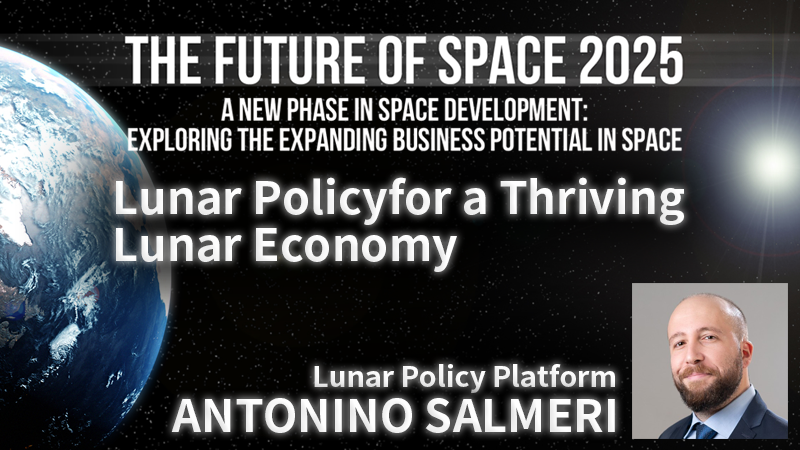 THE FUTURE OF SPACE 2025

A NEW PHASE IN SPACE DEVELOPMENT: EXPLORING THE EXPANDING BUSINESS POTENTIAL IN SPACE

Lunar Policyfor a Thriving Lunar Economy

Lunar Policy Platform
ANTONINO SALMERI